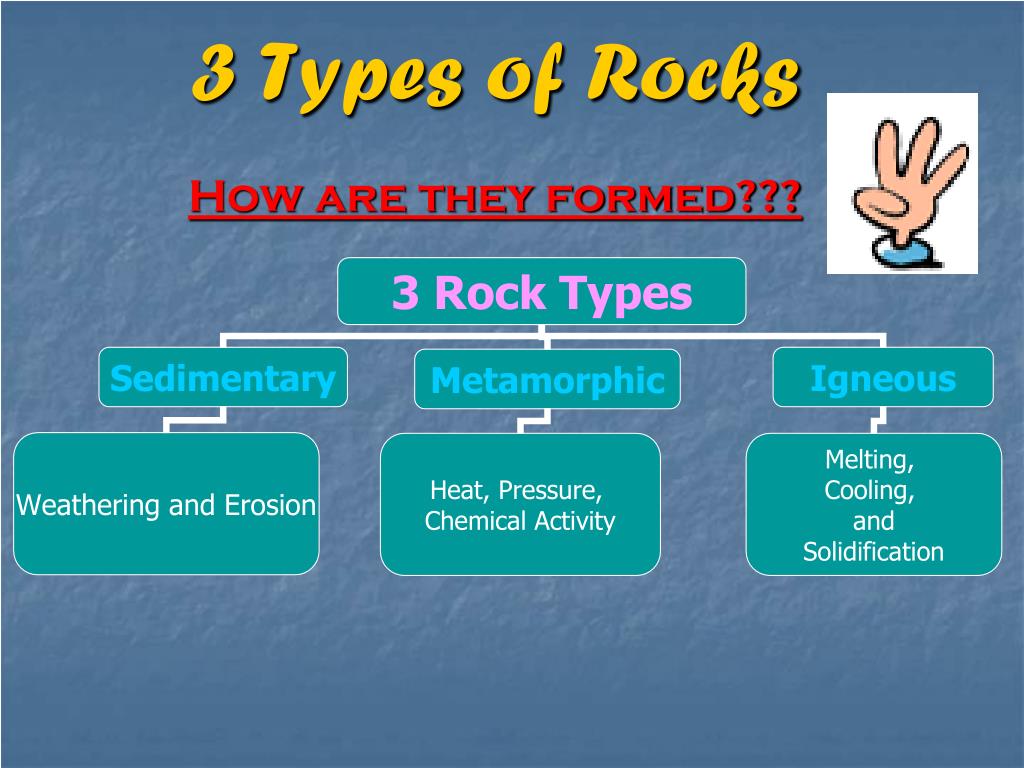 3 Types of Rocks

How are they formed???

3 Rock Types

Sedimentary

Metamorphic

Igneous

Weathering and Erosion

Heat, Pressure, Chemical Activity

Melting, Cooling, and Solidification